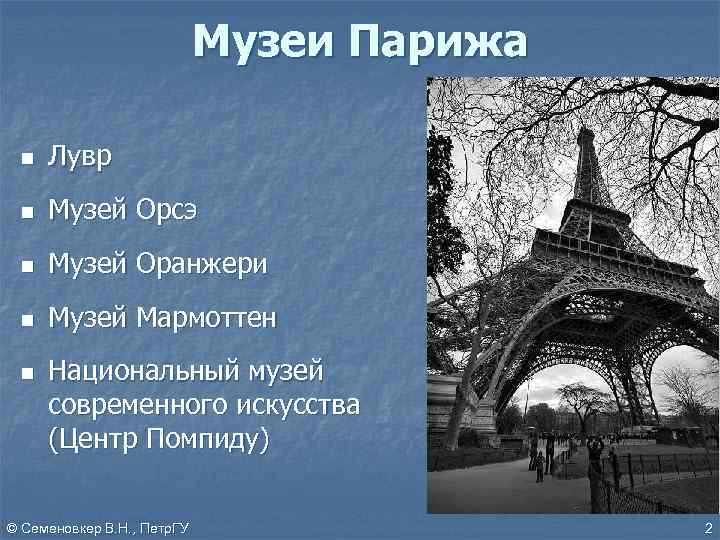 Музеи Парижа

- Лувр
- Музей Орсэ
- Музей Оранжери
- Музей Мармоттен
- Национальный музей современного искусства (Центр Помпиду)

© Семеновкер В.Н., ПетрГУ

2